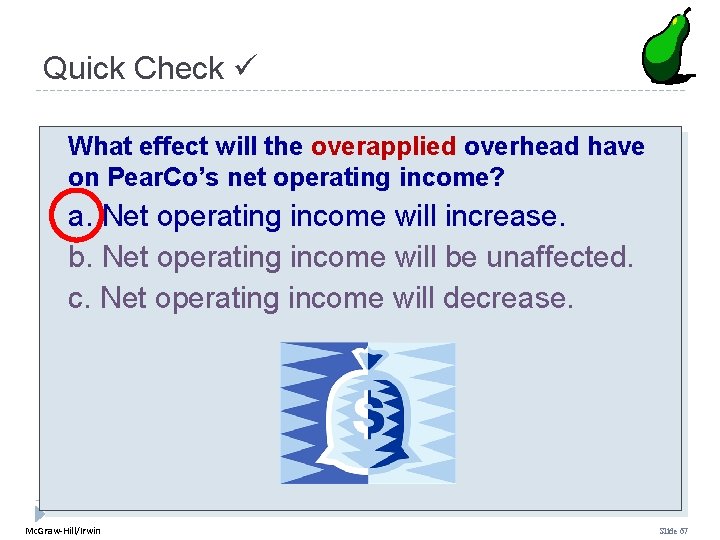 Quick Check ✓

What effect will the overapplied overhead have on PearCo's net operating income?

a. Net operating income will increase.

b. Net operating income will be unaffected.

c. Net operating income will decrease.

$

McGraw-Hill/Irwin

Slide 67